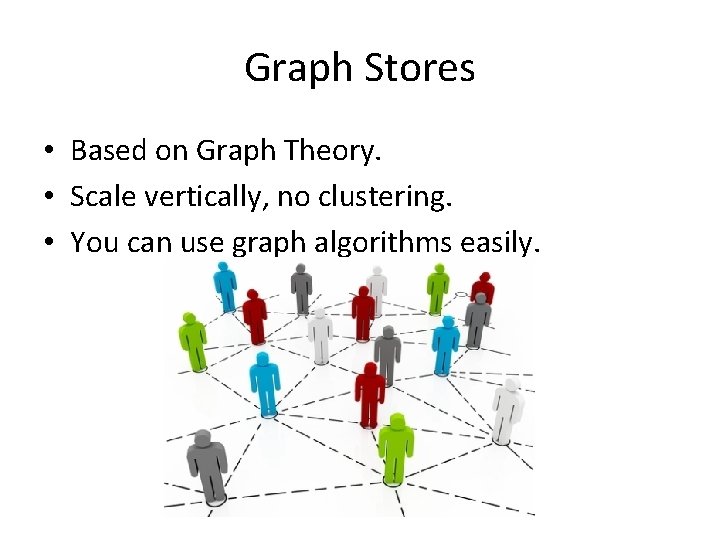 Graph Stores

• Based on Graph Theory.
• Scale vertically, no clustering.
• You can use graph algorithms easily.